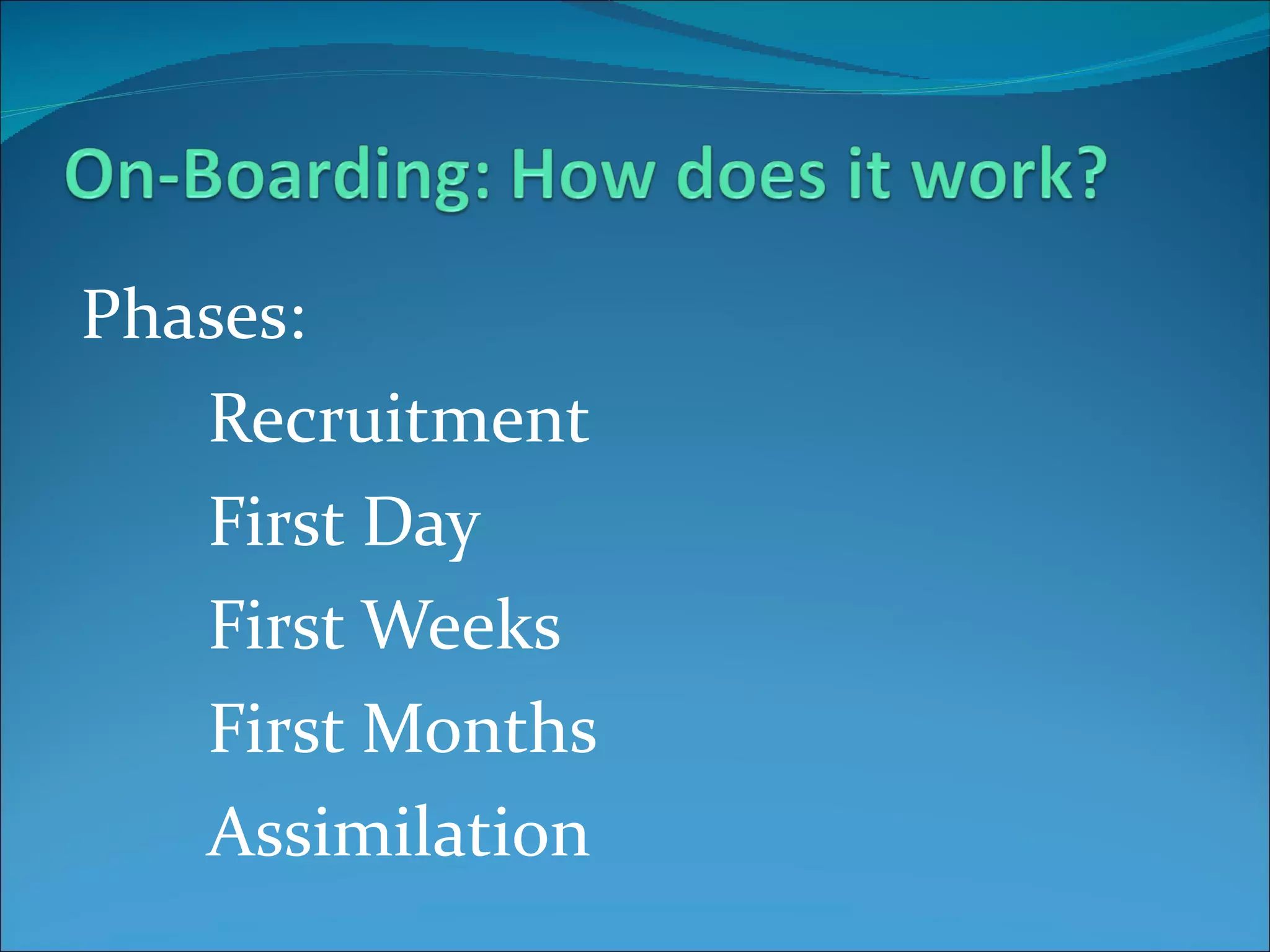 On-Boarding: How does it work?

Phases:

Recruitment

First Day

First Weeks

First Months

Assimilation